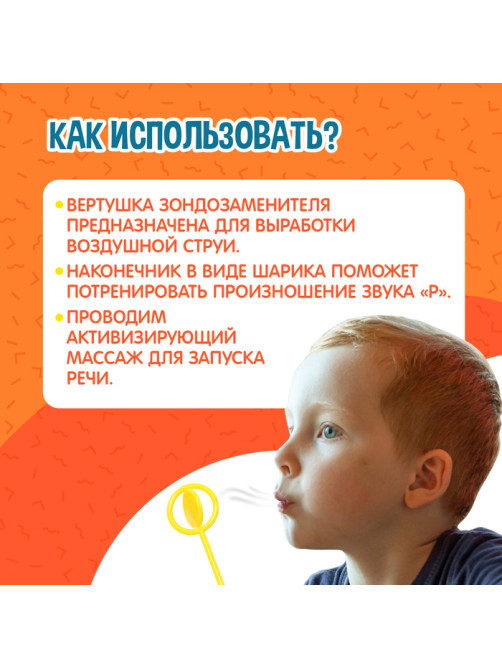 КАК ИСПОЛЬЗОВАТЬ?

• ВЕРТУШКА ЗОНДОЗАМЕНИТЕЛЯ ПРЕДНАЗНАЧЕНА ДЛЯ ВЫРАБОТКИ ВОЗДУШНОЙ СТРУИ.

• НАКОНЕЧНИК В ВИДЕ ШАРИКА ПОМОЖЕТ ПОТРЕНИРОВАТЬ ПРОИЗНОШЕНИЕ ЗВУКА «Р».

• ПРОВОДИМ АКТИВИЗИРУЮЩИЙ МАССАЖ ДЛЯ ЗАПУСКА РЕЧИ.